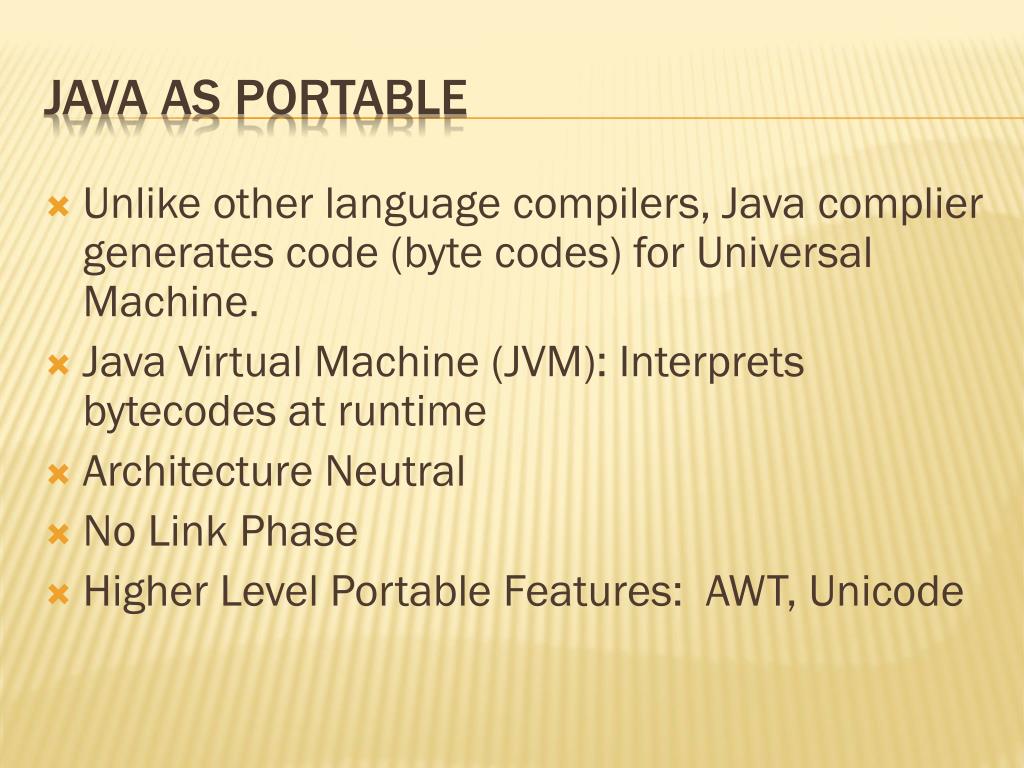 JAVA AS PORTABLE

Unlike other language compilers, Java complier generates code (byte codes) for Universal Machine.
Java Virtual Machine (JVM): Interprets bytecodes at runtime
Architecture Neutral
No Link Phase
Higher Level Portable Features: AWT, Unicode